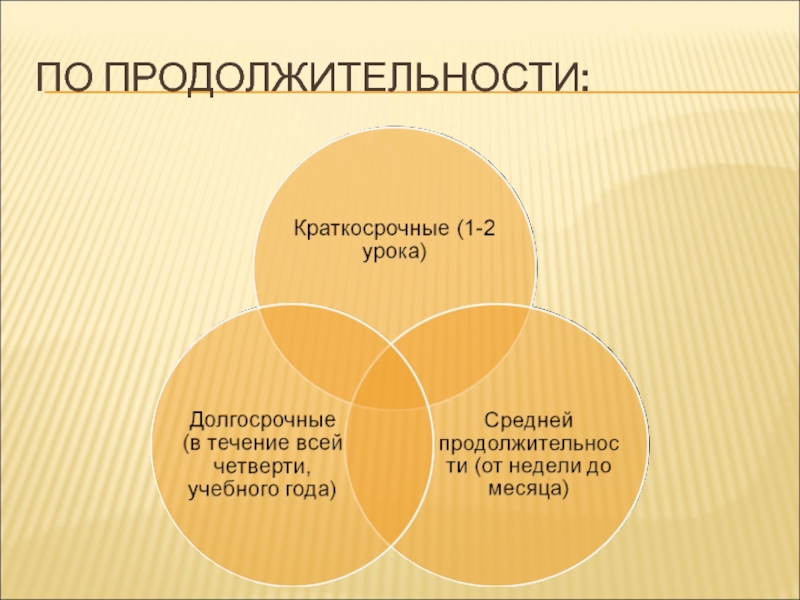 ПО ПРОДОЛЖИТЕЛЬНОСТИ:

Краткосрочные (1-2 урока)

Долгосрочные (в течение всей четверти, учебного года)

Средней продолжительности (от недели до месяца)